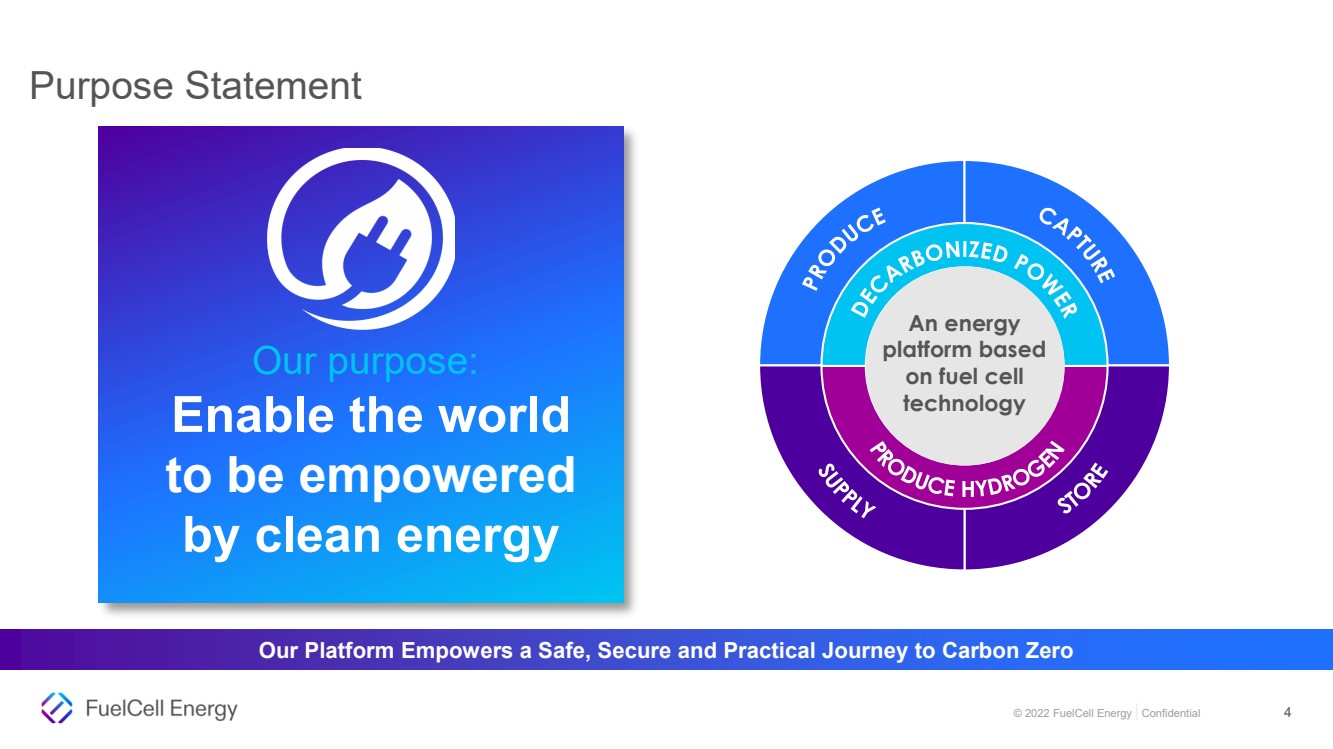 Purpose Statement

Our purpose:
Enable the world to be empowered by clean energy

PRODUCE
CAPTURE
DECARBONIZED POWER
An energy platform based on fuel cell technology
PRODUCE HYDROGEN
SUPPLY
STORE

Our Platform Empowers a Safe, Secure and Practical Journey to Carbon Zero

FuelCell Energy

© 2022 FuelCell Energy | Confidential

4